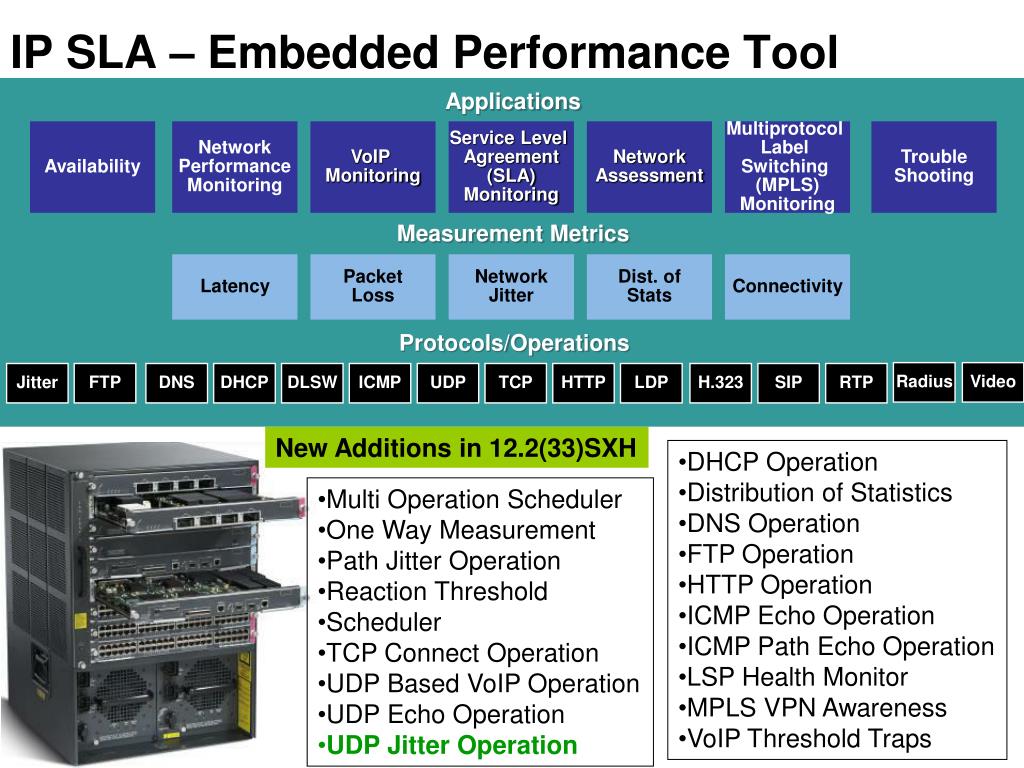 IP SLA – Embedded Performance Tool

Applications

Availability

Network Performance Monitoring

VoIP Monitoring

Service Level Agreement (SLA) Monitoring

Network Assessment

Multiprotocol Label Switching (MPLS) Monitoring

Trouble Shooting

Measurement Metrics

Latency

Packet Loss

Network Jitter

Dist. of Stats

Connectivity

Protocols/Operations

Jitter FTP DNS DHCP DLSW ICMP UDP TCP HTTP LDP H.323 SIP RTP Radius Video

New Additions in 12.2(33)SXH

•Multi Operation Scheduler
•One Way Measurement
•Path Jitter Operation
•Reaction Threshold
•Scheduler
•TCP Connect Operation
•UDP Based VoIP Operation
•UDP Echo Operation
•UDP Jitter Operation

•DHCP Operation
•Distribution of Statistics
•DNS Operation
•FTP Operation
•HTTP Operation
•ICMP Echo Operation
•ICMP Path Echo Operation
•LSP Health Monitor
•MPLS VPN Awareness
•VoIP Threshold Traps